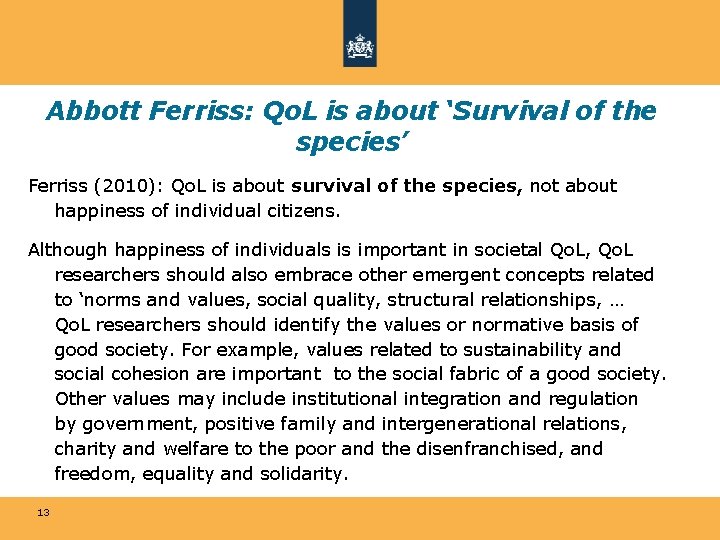 Abbott Ferriss: QoL is about 'Survival of the species'

Ferriss (2010): QoL is about survival of the species, not about happiness of individual citizens.

Although happiness of individuals is important in societal QoL, QoL researchers should also embrace other emergent concepts related to 'norms and values, social quality, structural relationships, … QoL researchers should identify the values or normative basis of good society. For example, values related to sustainability and social cohesion are important to the social fabric of a good society. Other values may include institutional integration and regulation by government, positive family and intergenerational relations, charity and welfare to the poor and the disenfranchised, and freedom, equality and solidarity.

13